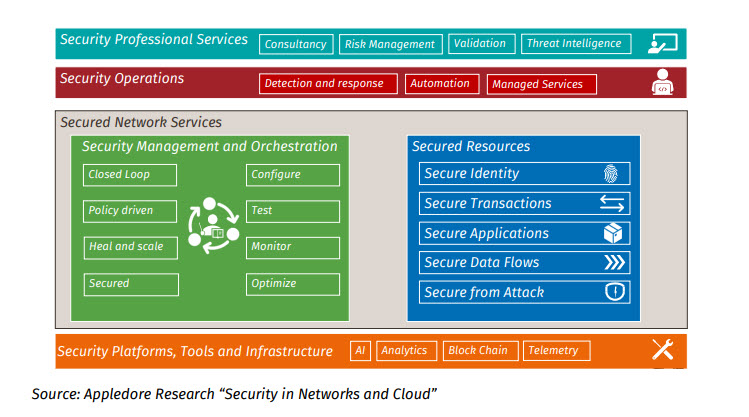 Security Professional Services
Consultancy
Risk Management
Validation
Threat Intelligence

Security Operations
Detection and response
Automation
Managed Services

Secured Network Services

Security Management and Orchestration
Closed Loop
Policy driven
Heal and scale
Secured
Configure
Test
Monitor
Optimize

Secured Resources
Secure Identity
Secure Transactions
Secure Applications
Secure Data Flows
Secure from Attack

Security Platforms, Tools and Infrastructure
AI
Analytics
Block Chain
Telemetry

Source: Appledore Research “Security in Networks and Cloud”